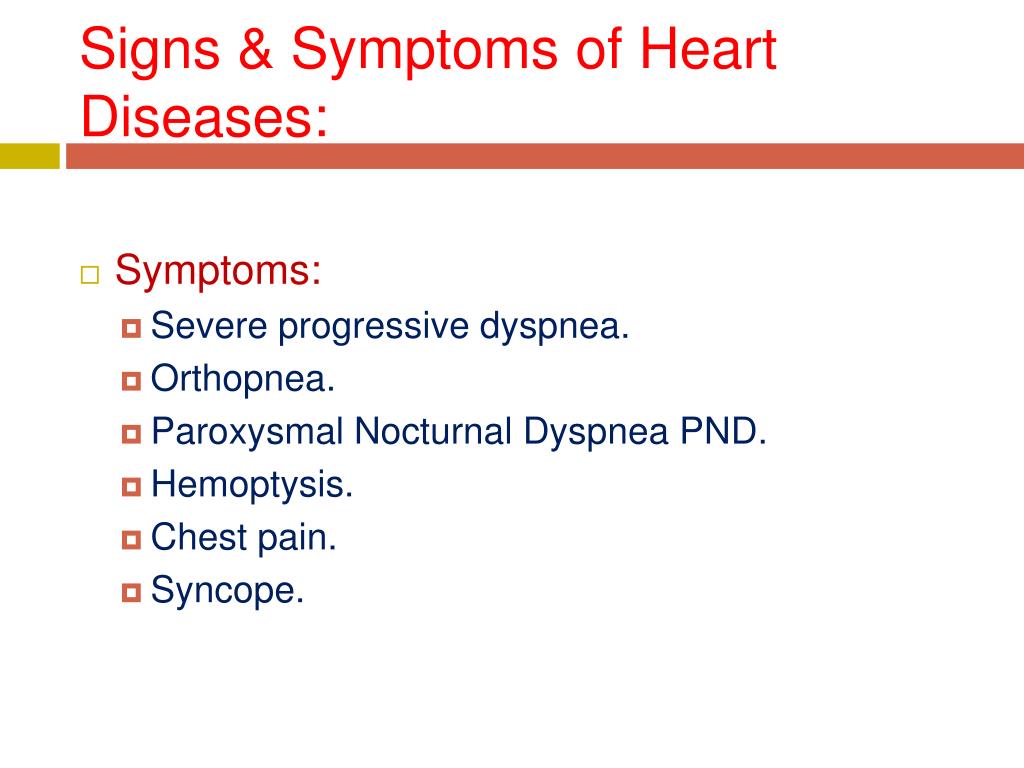 Signs & Symptoms of Heart Diseases:

Symptoms:
Severe progressive dyspnea.
Orthopnea.
Paroxysmal Nocturnal Dyspnea PND.
Hemoptysis.
Chest pain.
Syncope.